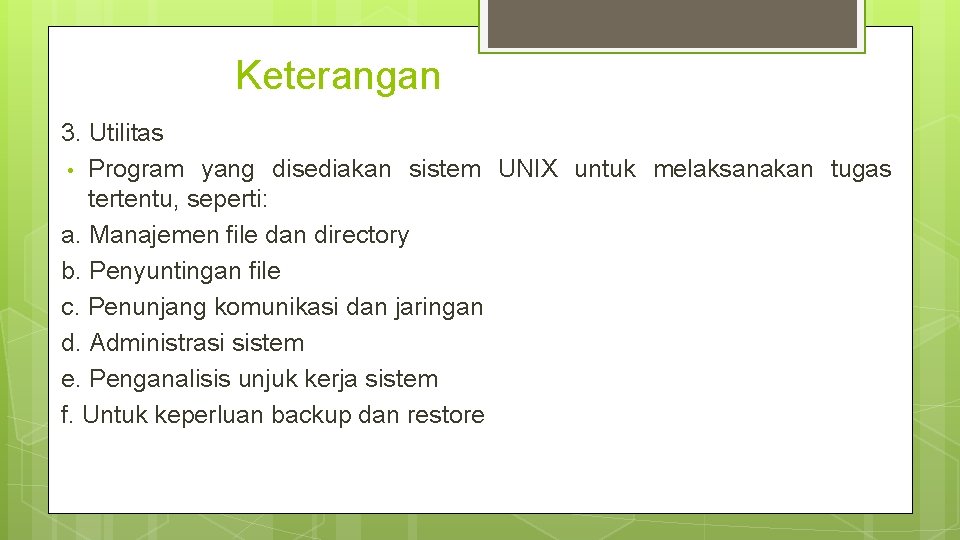 Keterangan

3. Utilitas

• Program yang disediakan sistem UNIX untuk melaksanakan tugas tertentu, seperti:

a. Manajemen file dan directory

b. Penyuntingan file

c. Penunjang komunikasi dan jaringan

d. Administrasi sistem

e. Penganalisis unjuk kerja sistem

f. Untuk keperluan backup dan restore